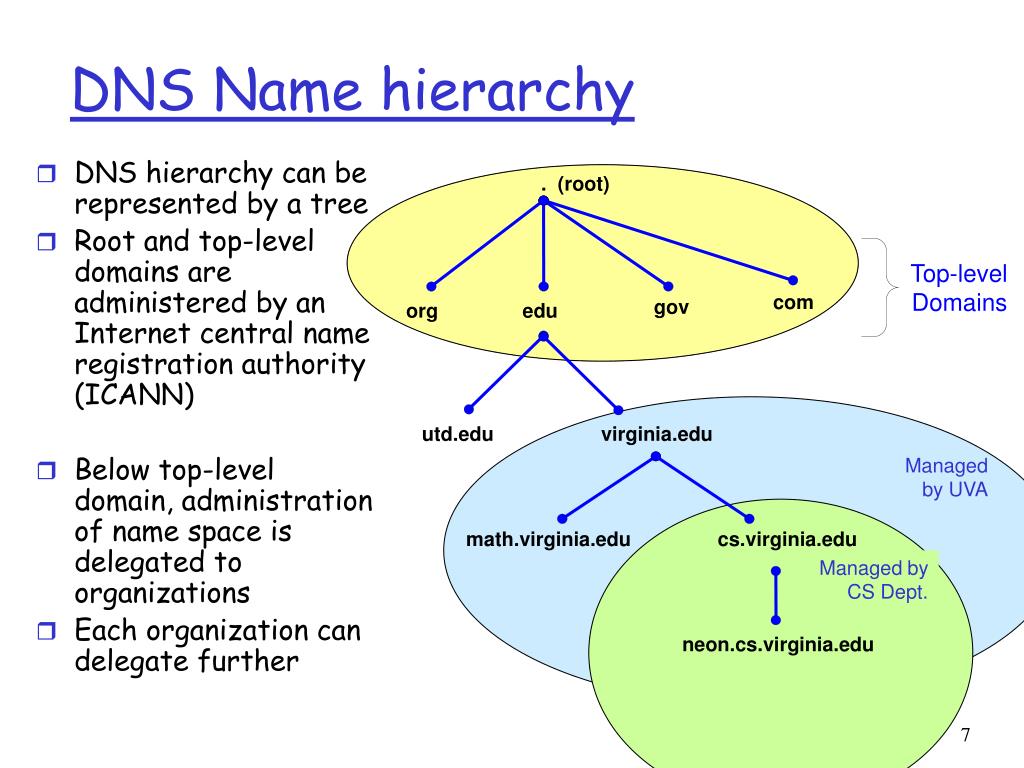 DNS Name hierarchy

DNS hierarchy can be represented by a tree

Root and top-level domains are administered by an Internet central name registration authority (ICANN)

Below top-level domain, administration of name space is delegated to organizations

Each organization can delegate further

. (root)

org
edu
gov
com

Top-level Domains

utd.edu
virginia.edu

Managed by UVA

math.virginia.edu
cs.virginia.edu

Managed by CS Dept.

neon.cs.virginia.edu

7